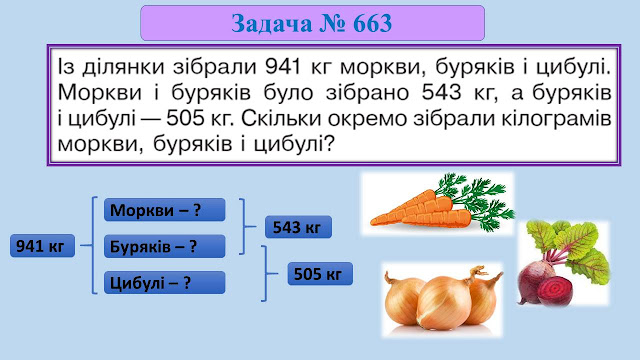 Задача № 663

Із ділянки зібрали 941 кг моркви, буряків і цибулі. Моркви і буряків було зібрано 543 кг, а буряків і цибулі — 505 кг. Скільки окремо зібрали кілограмів моркви, буряків і цибулі?

941 кг

Моркви – ?

Буряків – ?

Цибулі – ?

543 кг

505 кг